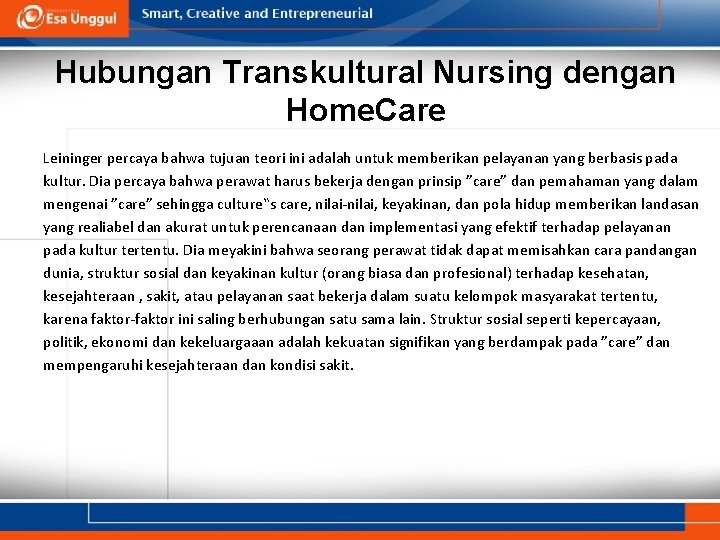 Esa Unggul

Smart, Creative and Entrepreneurial

Hubungan Transkultural Nursing dengan HomeCare

Leininger percaya bahwa tujuan teori ini adalah untuk memberikan pelayanan yang berbasis pada kultur. Dia percaya bahwa perawat harus bekerja dengan prinsip ”care” dan pemahaman yang dalam mengenai ”care” sehingga culture‟s care, nilai-nilai, keyakinan, dan pola hidup memberikan landasan yang realiabel dan akurat untuk perencanaan dan implementasi yang efektif terhadap pelayanan pada kultur tertentu. Dia meyakini bahwa seorang perawat tidak dapat memisahkan cara pandangan dunia, struktur sosial dan keyakinan kultur (orang biasa dan profesional) terhadap kesehatan, kesejahteraan , sakit, atau pelayanan saat bekerja dalam suatu kelompok masyarakat tertentu, karena faktor-faktor ini saling berhubungan satu sama lain. Struktur sosial seperti kepercayaan, politik, ekonomi dan kekeluargaaan adalah kekuatan signifikan yang berdampak pada ”care” dan mempengaruhi kesejahteraan dan kondisi sakit.